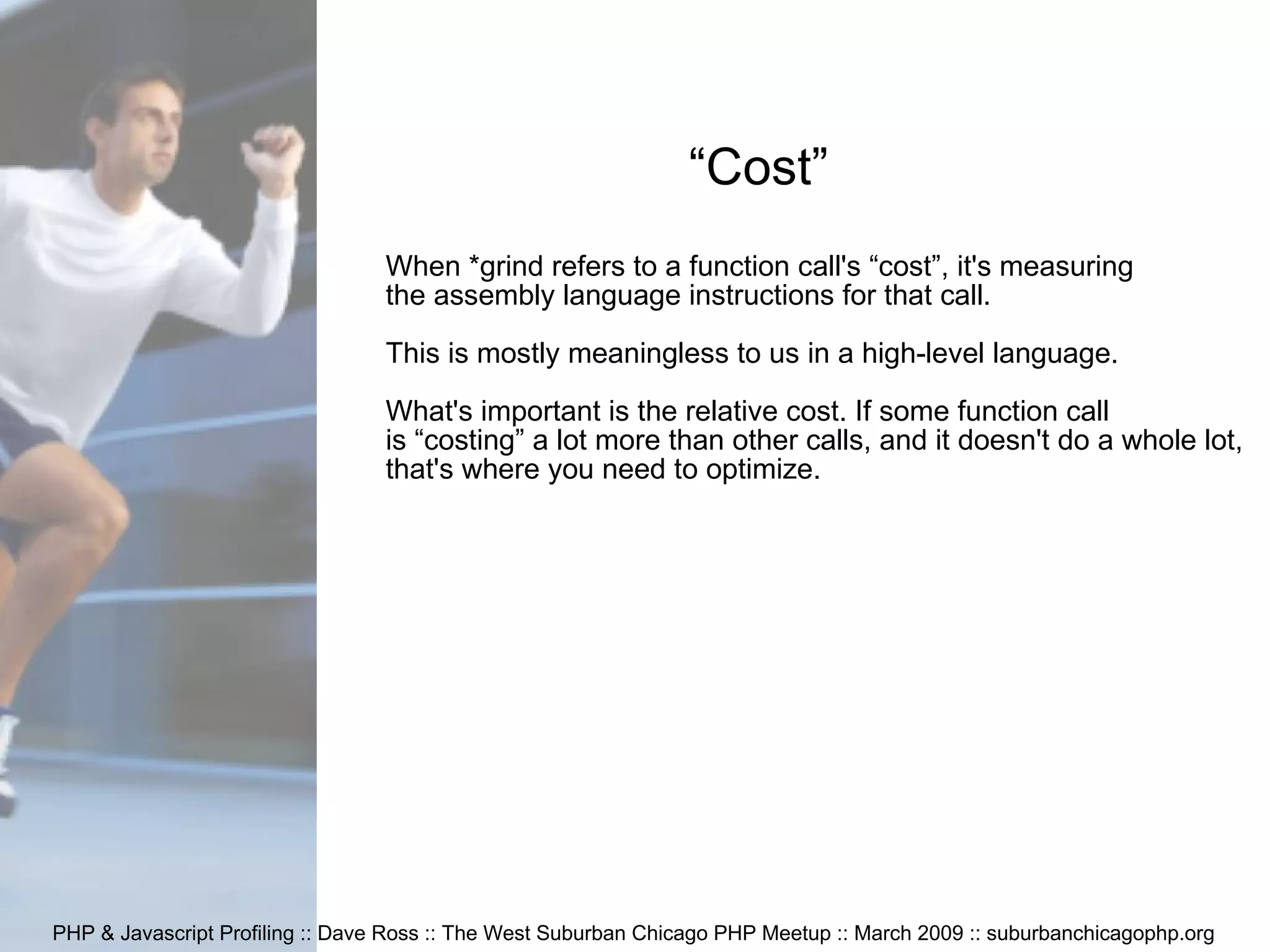 “Cost”

When *grind refers to a function call's “cost”, it's measuring the assembly language instructions for that call.

This is mostly meaningless to us in a high-level language.

What's important is the relative cost. If some function call is “costing” a lot more than other calls, and it doesn't do a whole lot, that's where you need to optimize.

PHP & Javascript Profiling :: Dave Ross :: The West Suburban Chicago PHP Meetup :: March 2009 :: suburbanchicagophp.org